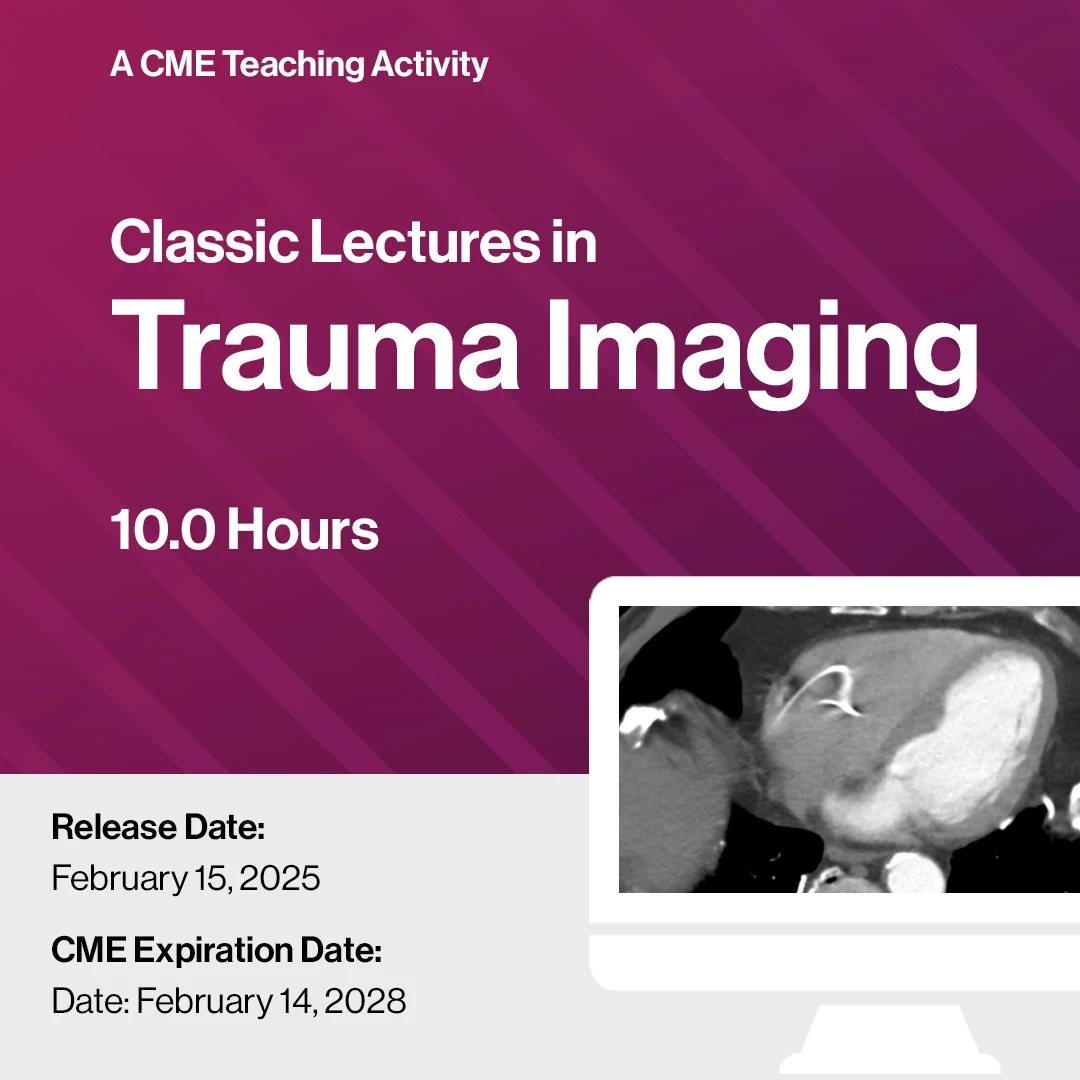 A CME Teaching Activity

Classic Lectures in
Trauma Imaging

10.0 Hours

Release Date:
February 15, 2025

CME Expiration Date:
Date: February 14, 2028